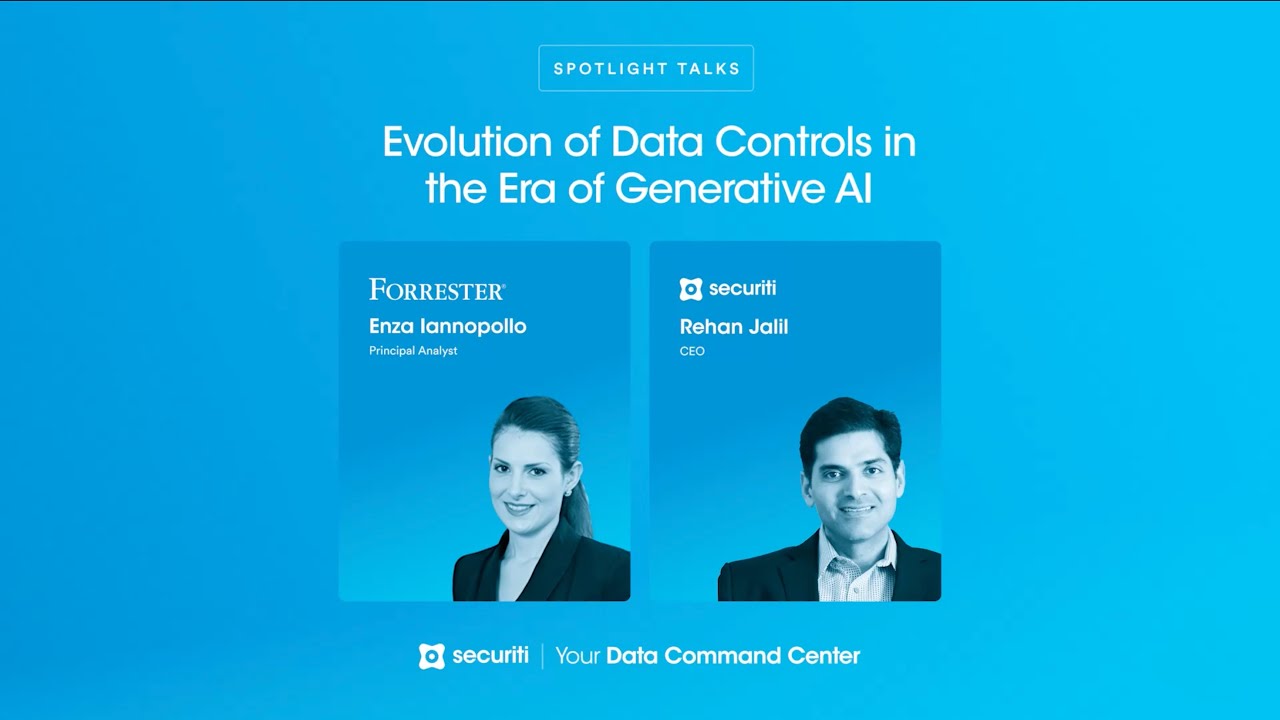 SPOTLIGHT TALKS

Evolution of Data Controls in the Era of Generative AI

FORRESTER®
Enza Iannopollo
Principal Analyst

securiti
Rehan Jalil
CEO

securiti | Your Data Command Center